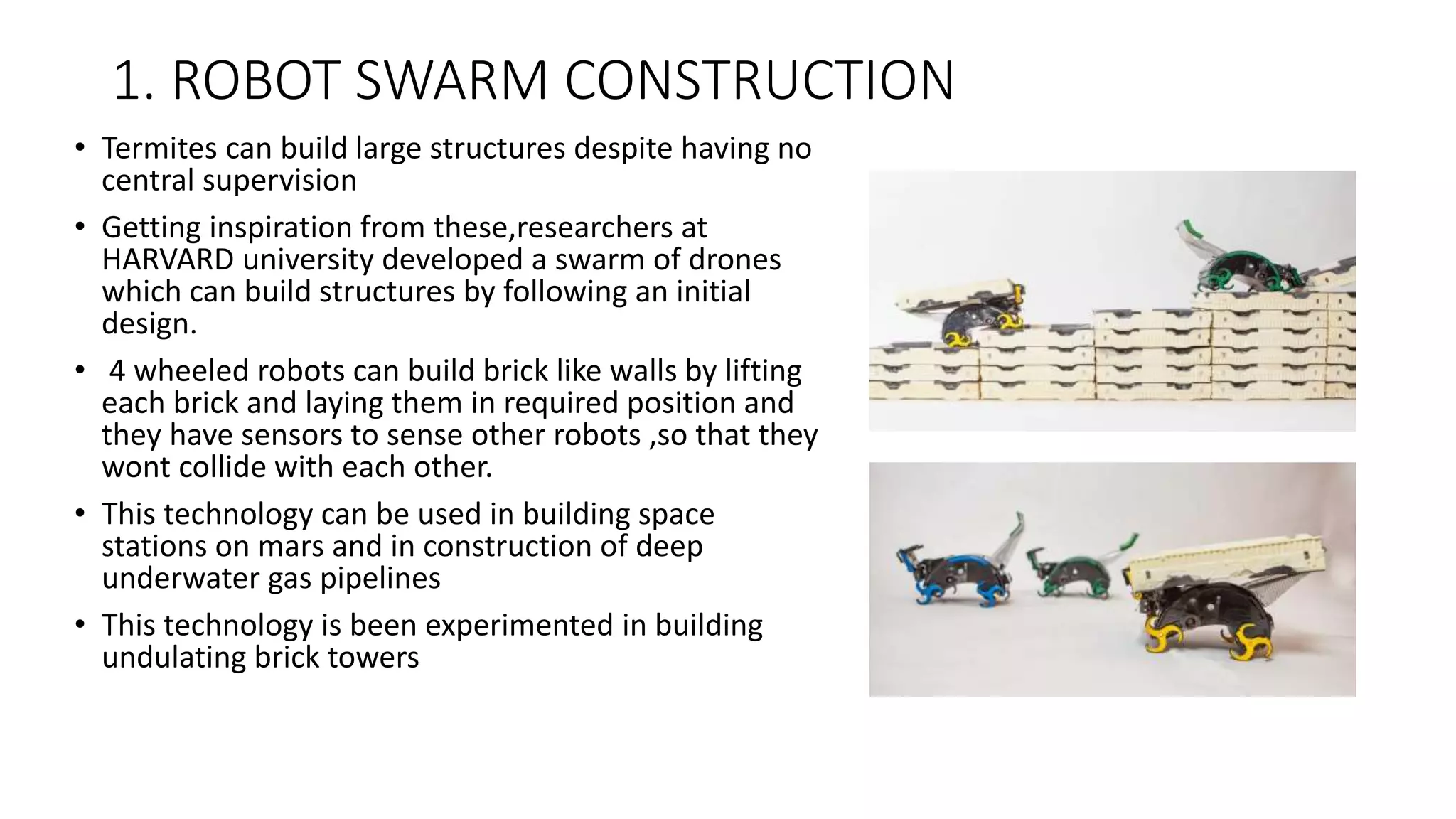 1. ROBOT SWARM CONSTRUCTION

• Termites can build large structures despite having no central supervision

• Getting inspiration from these,researchers at HARVARD university developed a swarm of drones which can build structures by following an initial design.

• 4 wheeled robots can build brick like walls by lifting each brick and laying them in required position and they have sensors to sense other robots ,so that they wont collide with each other.

• This technology can be used in building space stations on mars and in construction of deep underwater gas pipelines

• This technology is been experimented in building undulating brick towers